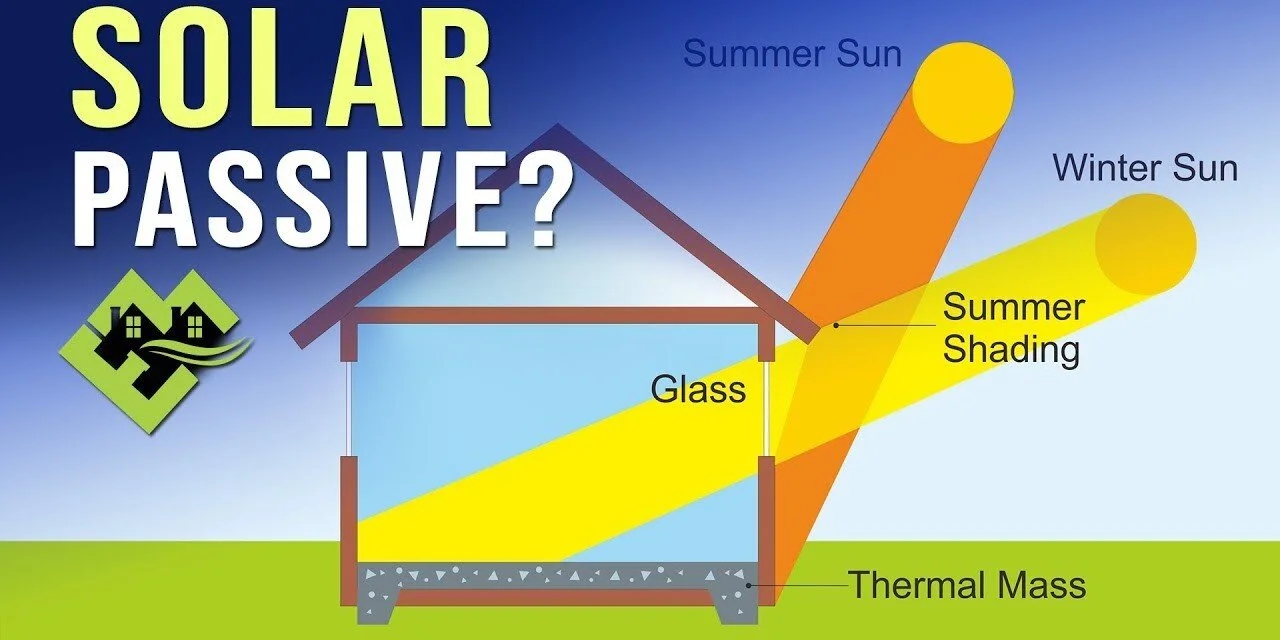 SOLAR PASSIVE?

Summer Sun

Winter Sun

Summer Shading

Glass

Thermal Mass